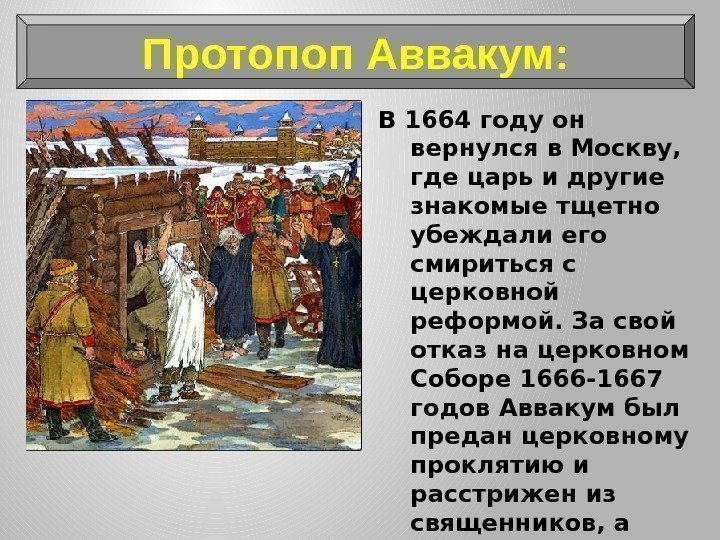 Протопоп Аввакум:

В 1664 году он вернулся в Москву, где царь и другие знакомые тщетно убеждали его смириться с церковной реформой. За свой отказ на церковном Соборе 1666-1667 годов Аввакум был предан церковному проклятию и расстрижен из священников, а